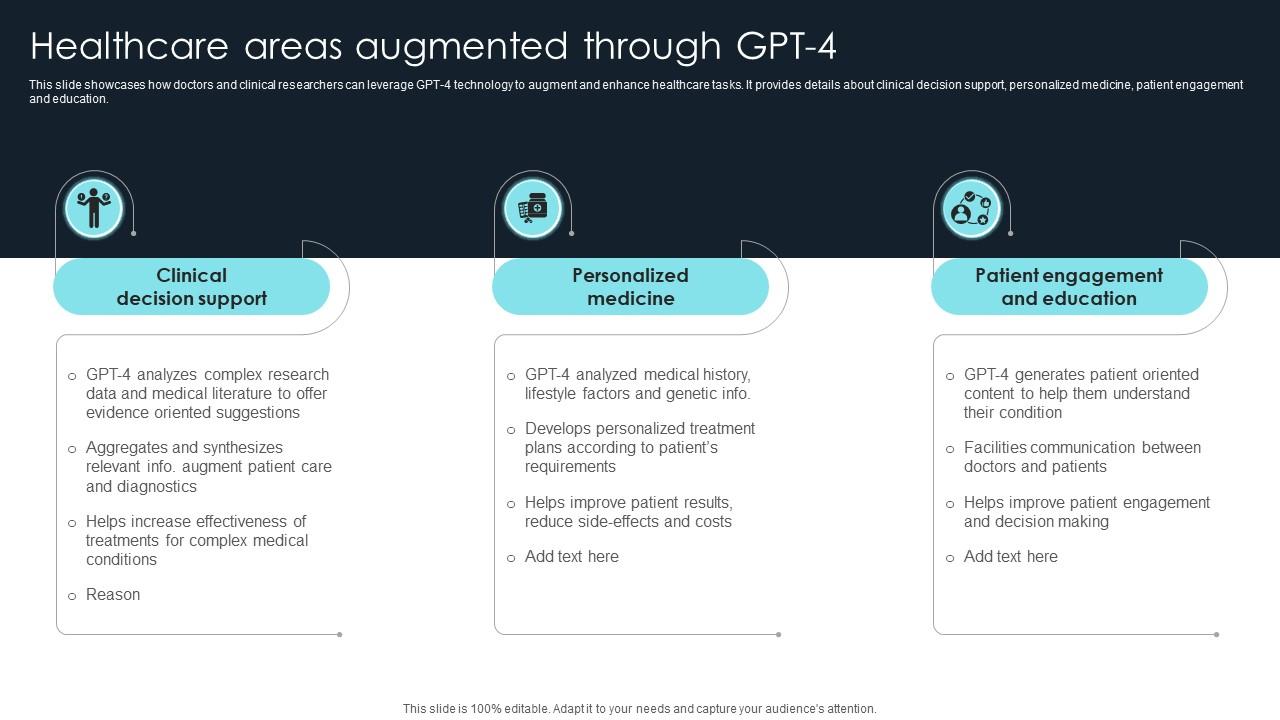 Healthcare areas augmented through GPT-4

This slide showcases how doctors and clinical researchers can leverage GPT-4 technology to augment and enhance healthcare tasks. It provides details about clinical decision support, personalized medicine, patient engagement and education.

Clinical decision support

○ GPT-4 analyzes complex research data and medical literature to offer evidence oriented suggestions

○ Aggregates and synthesizes relevant info. augment patient care and diagnostics

○ Helps increase effectiveness of treatments for complex medical conditions

○ Reason

Personalized medicine

○ GPT-4 analyzed medical history, lifestyle factors and genetic info.

○ Develops personalized treatment plans according to patient's requirements

○ Helps improve patient results, reduce side-effects and costs

○ Add text here

Patient engagement and education

○ GPT-4 generates patient oriented content to help them understand their condition

○ Facilities communication between doctors and patients

○ Helps improve patient engagement and decision making

○ Add text here

This slide is 100% editable. Adapt it to your needs and capture your audience's attention.